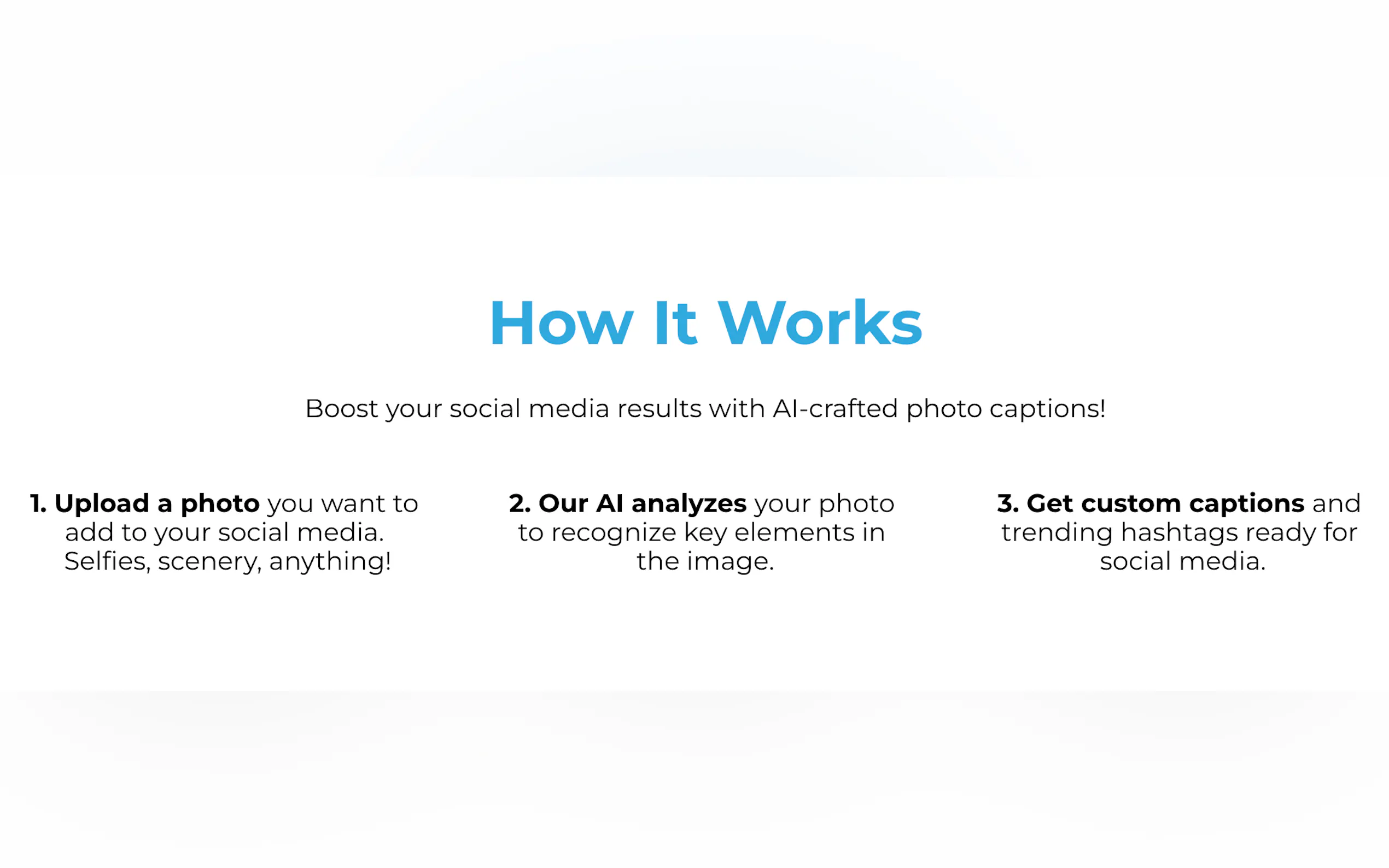 How It Works

Boost your social media results with AI-crafted photo captions!

1. Upload a photo you want to add to your social media. Selfies, scenery, anything!

2. Our AI analyzes your photo to recognize key elements in the image.

3. Get custom captions and trending hashtags ready for social media.